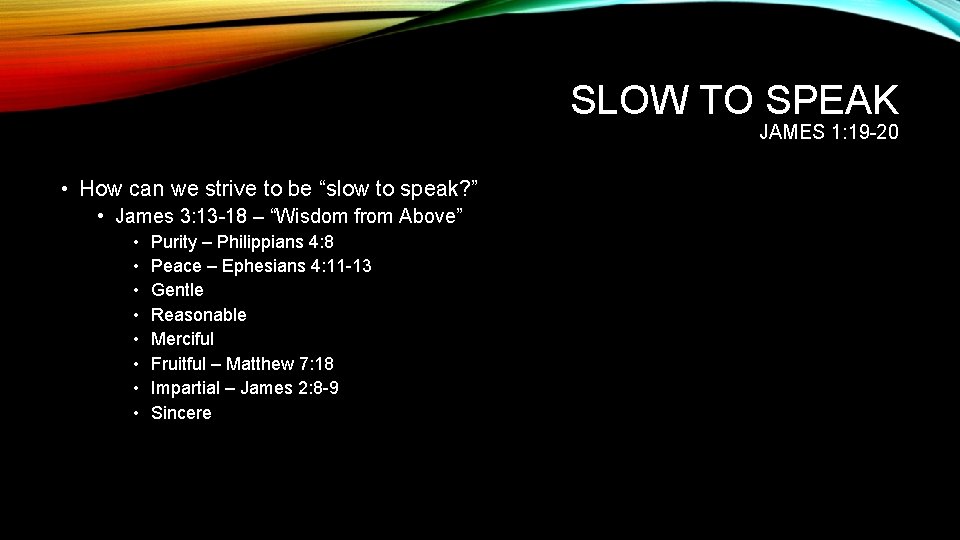 SLOW TO SPEAK
JAMES 1:19-20

• How can we strive to be “slow to speak?”
  • James 3:13-18 – “Wisdom from Above”
    • Purity – Philippians 4:8
    • Peace – Ephesians 4:11-13
    • Gentle
    • Reasonable
    • Merciful
    • Fruitful – Matthew 7:18
    • Impartial – James 2:8-9
    • Sincere